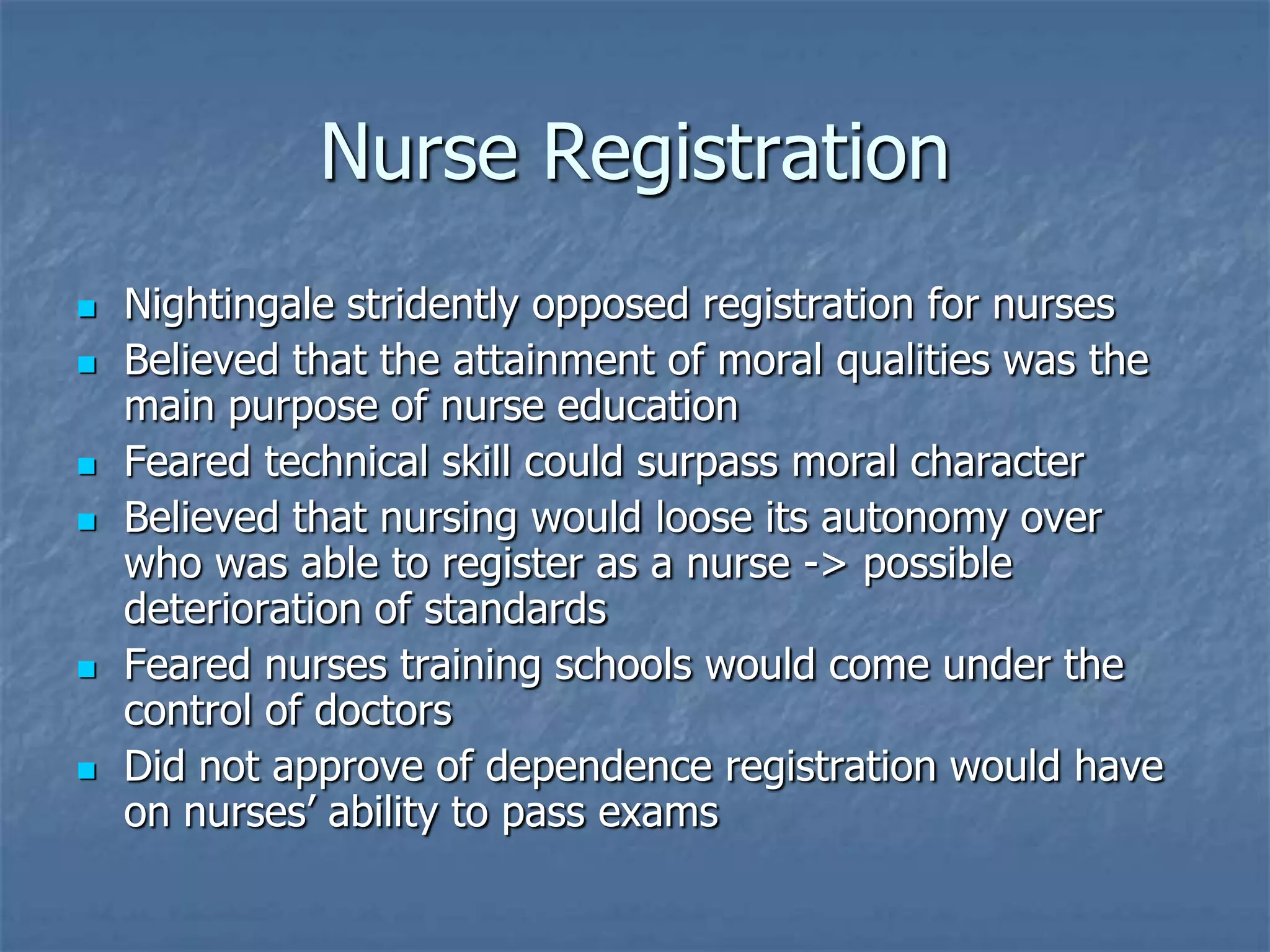 Nurse Registration

- Nightingale stridently opposed registration for nurses
- Believed that the attainment of moral qualities was the main purpose of nurse education
- Feared technical skill could surpass moral character
- Believed that nursing would loose its autonomy over who was able to register as a nurse -> possible deterioration of standards
- Feared nurses training schools would come under the control of doctors
- Did not approve of dependence registration would have on nurses' ability to pass exams